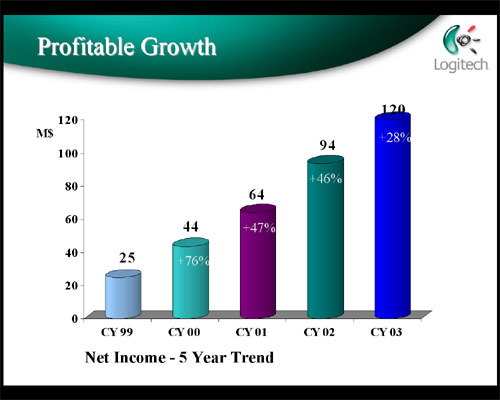 Profitable Growth

Logitech

M$

120
100
80
60
40
20
0

25
44
+76%
64
+47%
94
+46%
120
+28%

CY 99
CY 00
CY 01
CY 02
CY 03

Net Income - 5 Year Trend